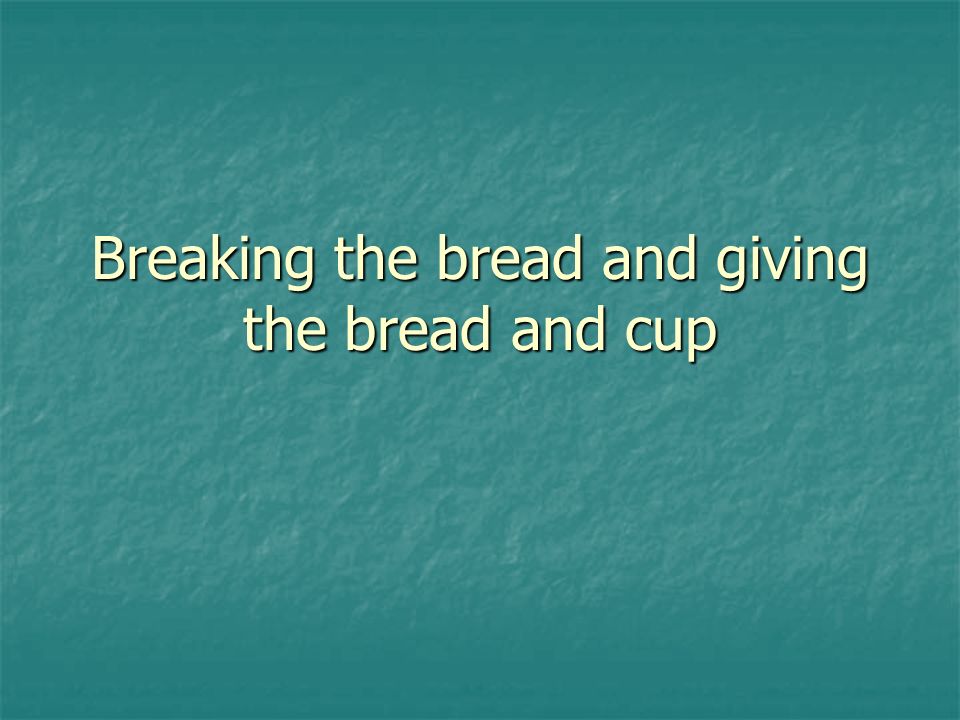 Breaking the bread and giving the bread and cup